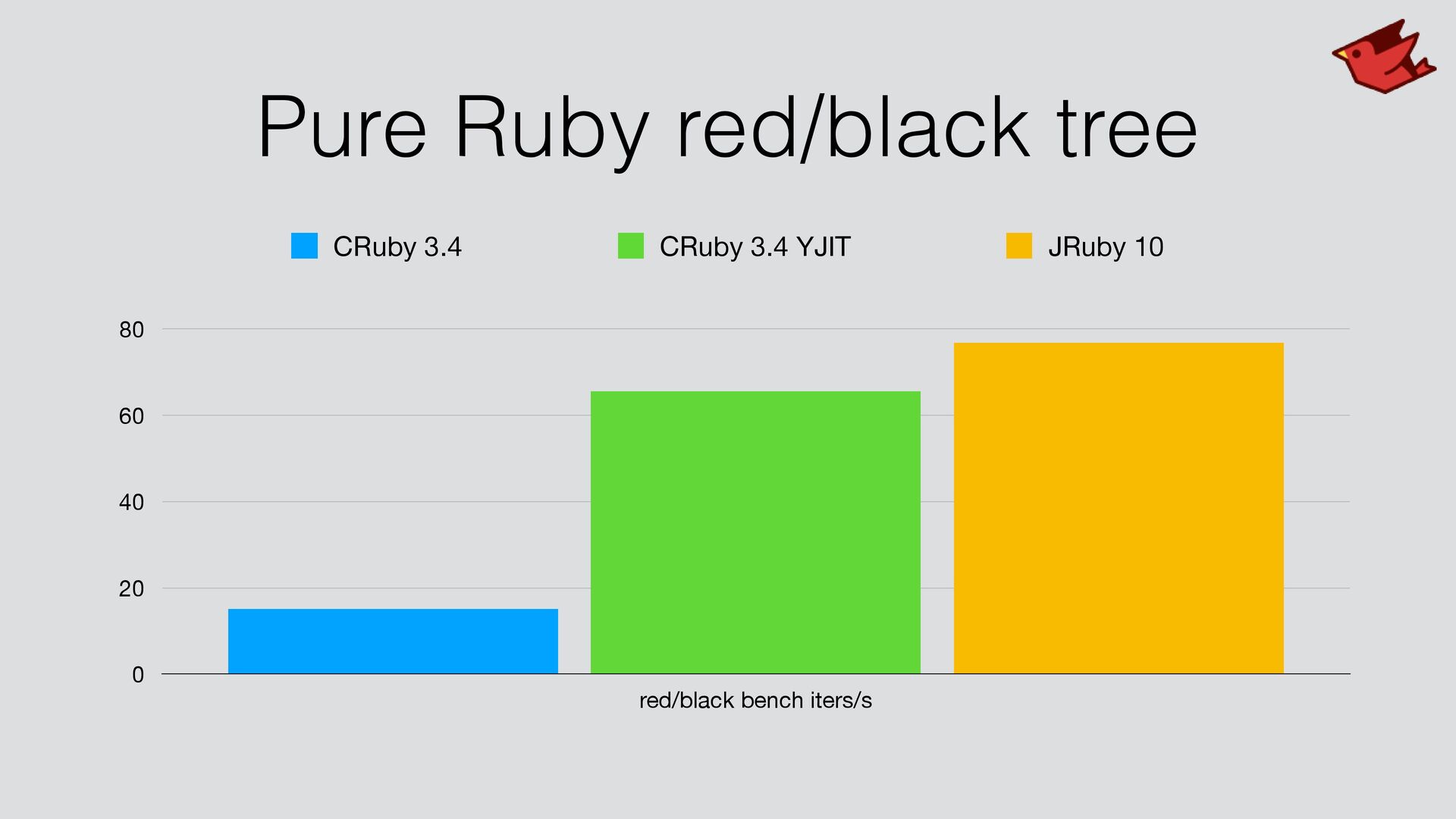 Pure Ruby red/black tree

CRuby 3.4
CRuby 3.4 YJIT
JRuby 10

80
60
40
20
0

red/black bench iters/s